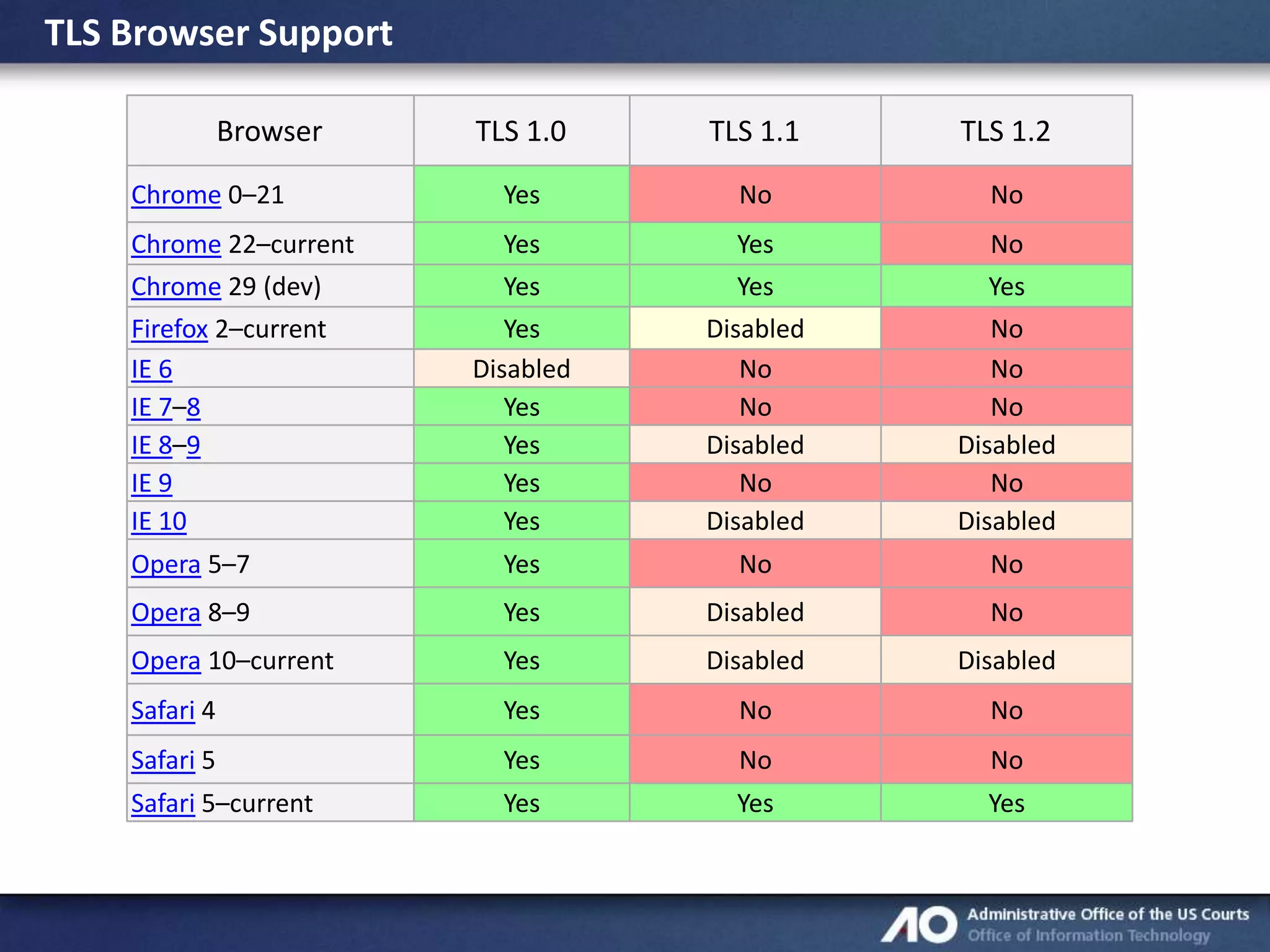 TLS Browser Support

| Browser | TLS 1.0 | TLS 1.1 | TLS 1.2 |
|---|---|---|---|
| Chrome 0–21 | Yes | No | No |
| Chrome 22–current | Yes | Yes | No |
| Chrome 29 (dev) | Yes | Yes | Yes |
| Firefox 2–current | Yes | Disabled | No |
| IE 6 | Disabled | No | No |
| IE 7–8 | Yes | No | No |
| IE 8–9 | Yes | Disabled | Disabled |
| IE 9 | Yes | No | No |
| IE 10 | Yes | Disabled | Disabled |
| Opera 5–7 | Yes | No | No |
| Opera 8–9 | Yes | Disabled | No |
| Opera 10–current | Yes | Disabled | Disabled |
| Safari 4 | Yes | No | No |
| Safari 5 | Yes | No | No |
| Safari 5–current | Yes | Yes | Yes |

AO Administrative Office of the US Courts
Office of Information Technology